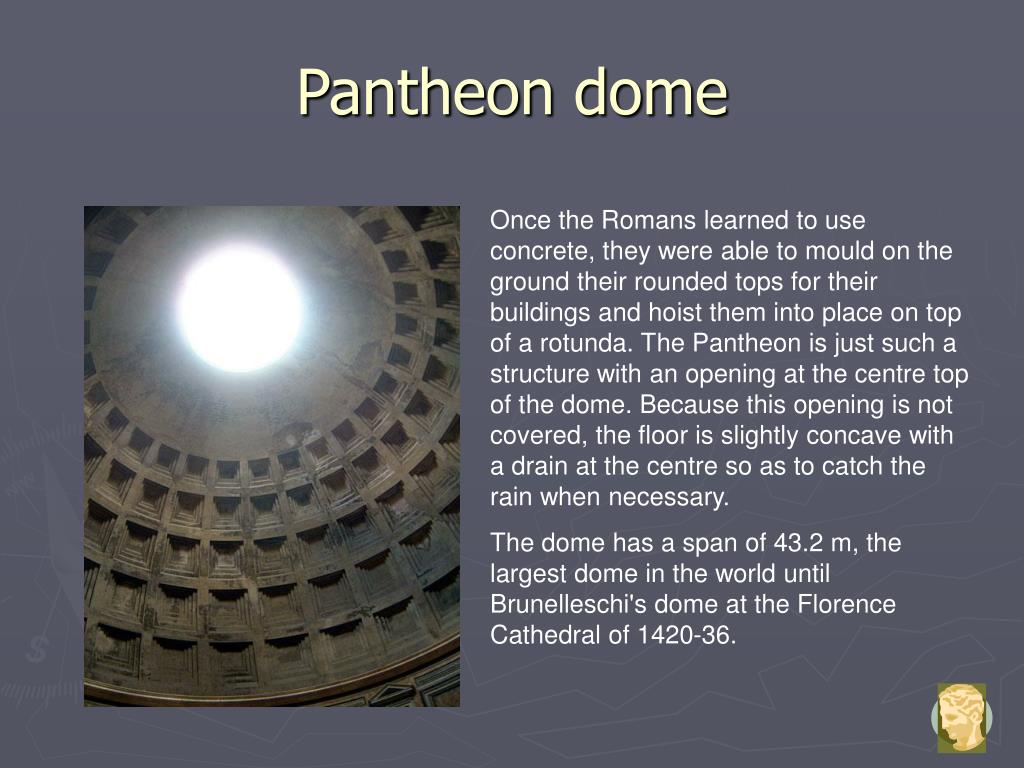 Pantheon dome

Once the Romans learned to use concrete, they were able to mould on the ground their rounded tops for their buildings and hoist them into place on top of a rotunda. The Pantheon is just such a structure with an opening at the centre top of the dome. Because this opening is not covered, the floor is slightly concave with a drain at the centre so as to catch the rain when necessary.

The dome has a span of 43.2 m, the largest dome in the world until Brunelleschi's dome at the Florence Cathedral of 1420-36.